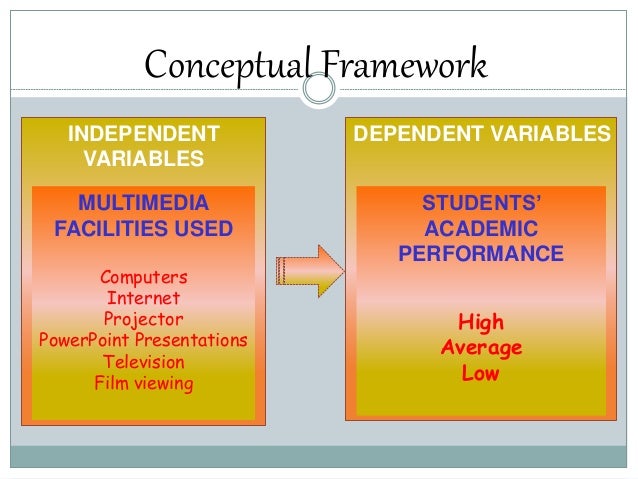 Conceptual Framework

INDEPENDENT VARIABLES

MULTIMEDIA FACILITIES USED

Computers
Internet
Projector
PowerPoint Presentations
Television
Film viewing

DEPENDENT VARIABLES

STUDENTS' ACADEMIC PERFORMANCE

High
Average
Low